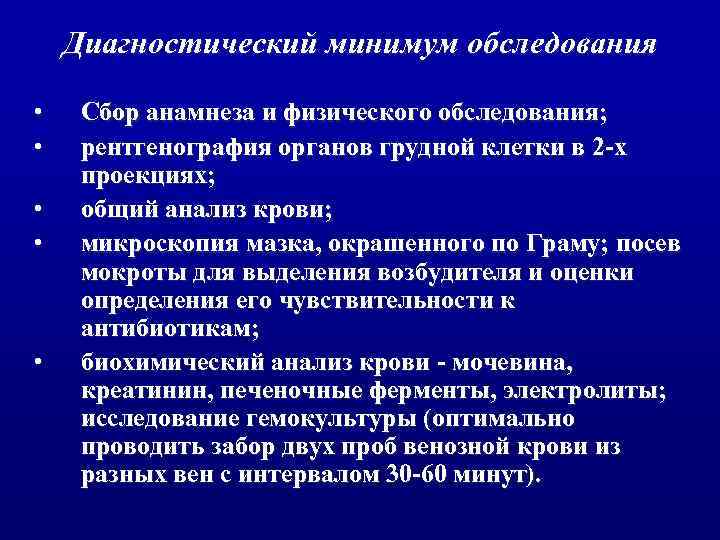 Диагностический минимум обследования

• Сбор анамнеза и физического обследования;
• рентгенография органов грудной клетки в 2-х проекциях;
• общий анализ крови;
• микроскопия мазка, окрашенного по Граму; посев мокроты для выделения возбудителя и оценки определения его чувствительности к антибиотикам;
• биохимический анализ крови - мочевина, креатинин, печеночные ферменты, электролиты; исследование гемокультуры (оптимально проводить забор двух проб венозной крови из разных вен с интервалом 30-60 минут).